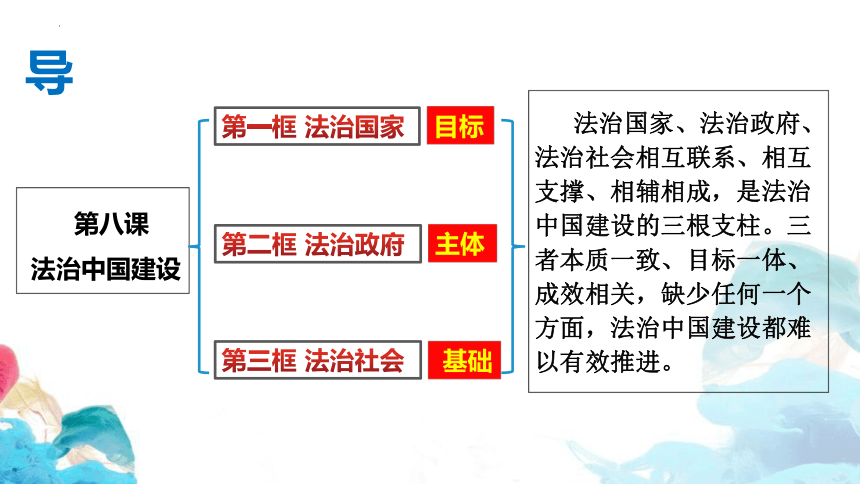 导

第八课
法治中国建设

第一框 法治国家 目标

第二框 法治政府 主体

第三框 法治社会 基础

法治国家、法治政府、法治社会相互联系、相互支撑、相辅相成，是法治中国建设的三根支柱。三者本质一致、目标一体、成效相关，缺少任何一个方面，法治中国建设都难以有效推进。